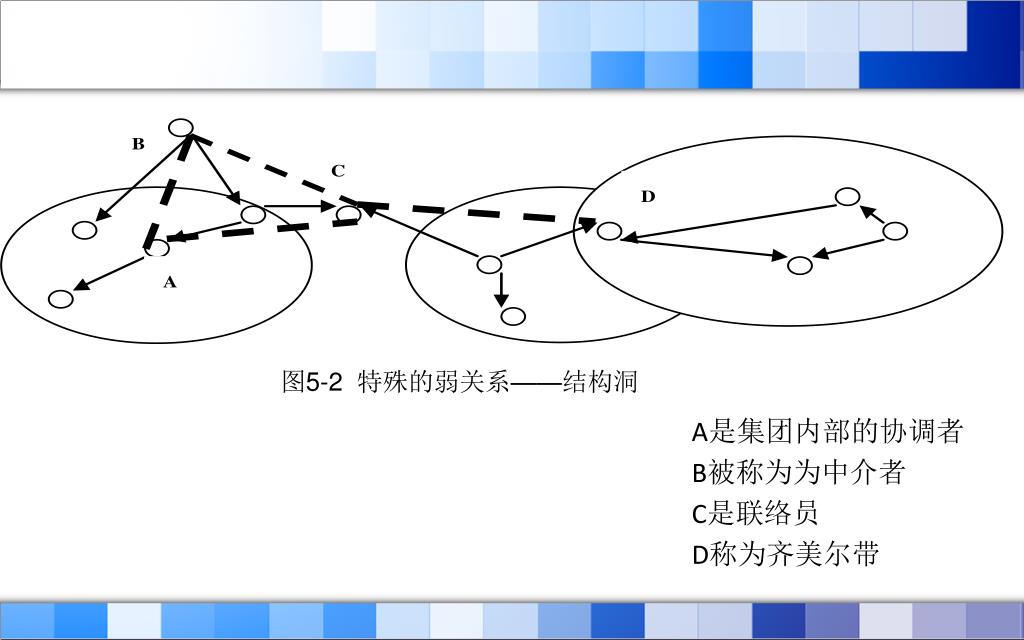 B

C

D

A

图5-2 特殊的弱关系——结构洞

A是集团内部的协调者
B被称为为中介者
C是联络员
D称为齐美尔带